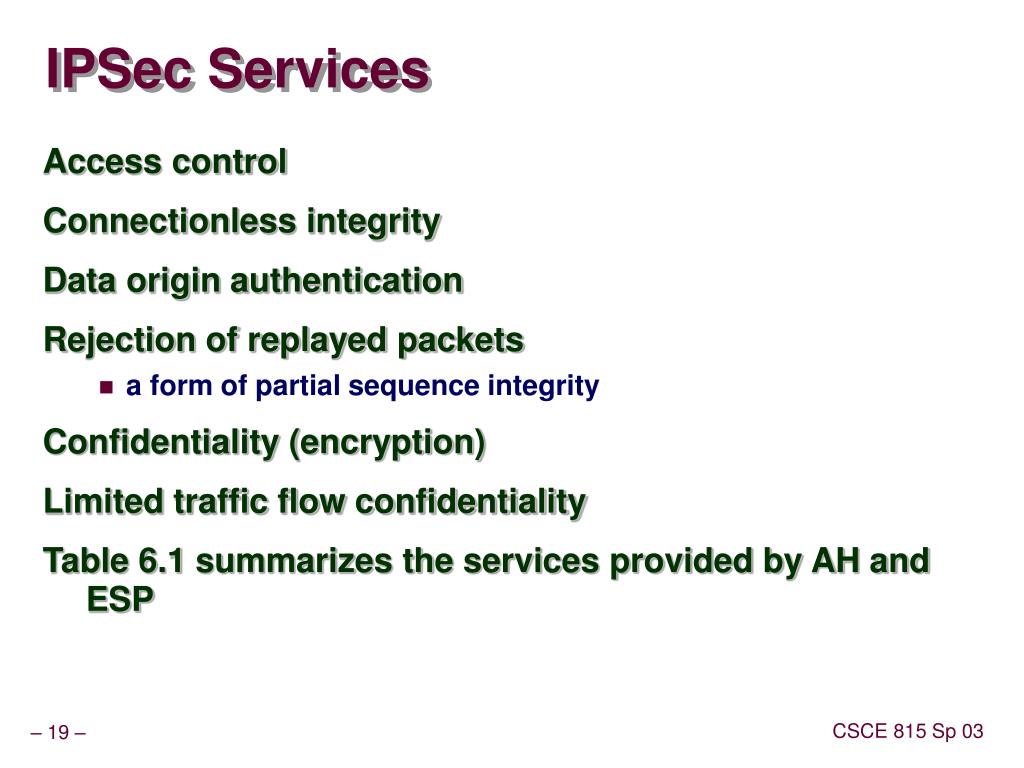 IPSec Services

Access control

Connectionless integrity

Data origin authentication

Rejection of replayed packets

a form of partial sequence integrity

Confidentiality (encryption)

Limited traffic flow confidentiality

Table 6.1 summarizes the services provided by AH and ESP

– 19 –

CSCE 815 Sp 03